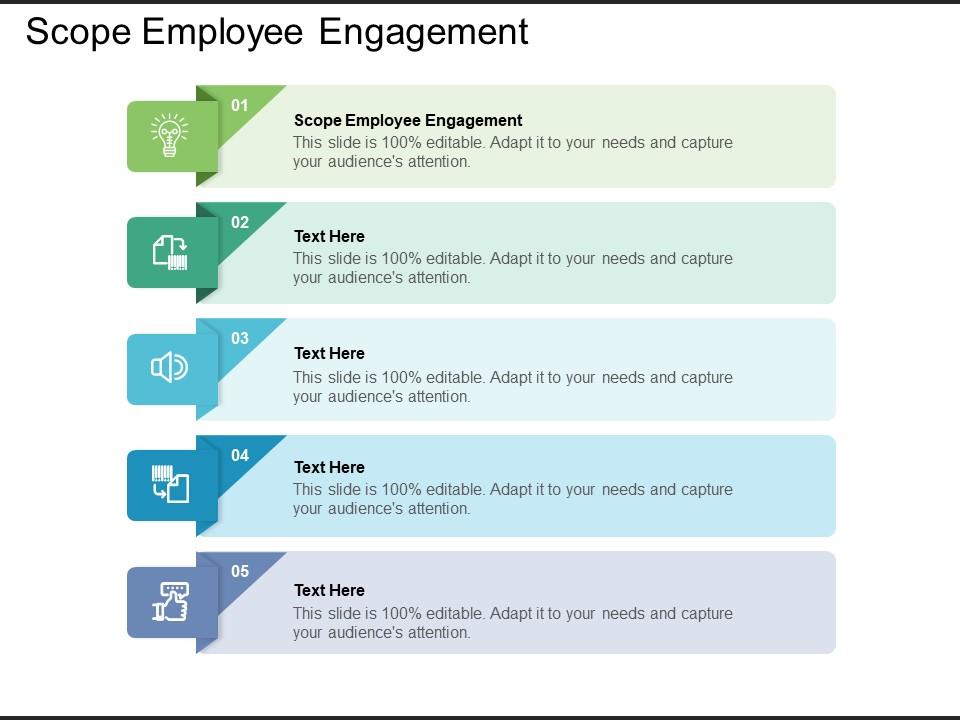 Scope Employee Engagement

01

Scope Employee Engagement
This slide is 100% editable. Adapt it to your needs and capture your audience's attention.

02

Text Here
This slide is 100% editable. Adapt it to your needs and capture your audience's attention.

03

Text Here
This slide is 100% editable. Adapt it to your needs and capture your audience's attention.

04

Text Here
This slide is 100% editable. Adapt it to your needs and capture your audience's attention.

05

Text Here
This slide is 100% editable. Adapt it to your needs and capture your audience's attention.